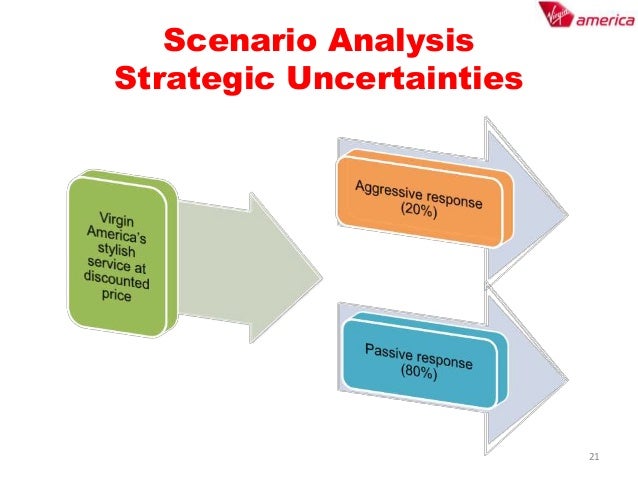 Virgin america

Scenario Analysis
Strategic Uncertainties

Virgin America's stylish service at discounted price

Aggressive response (20%)

Passive response (80%)

21